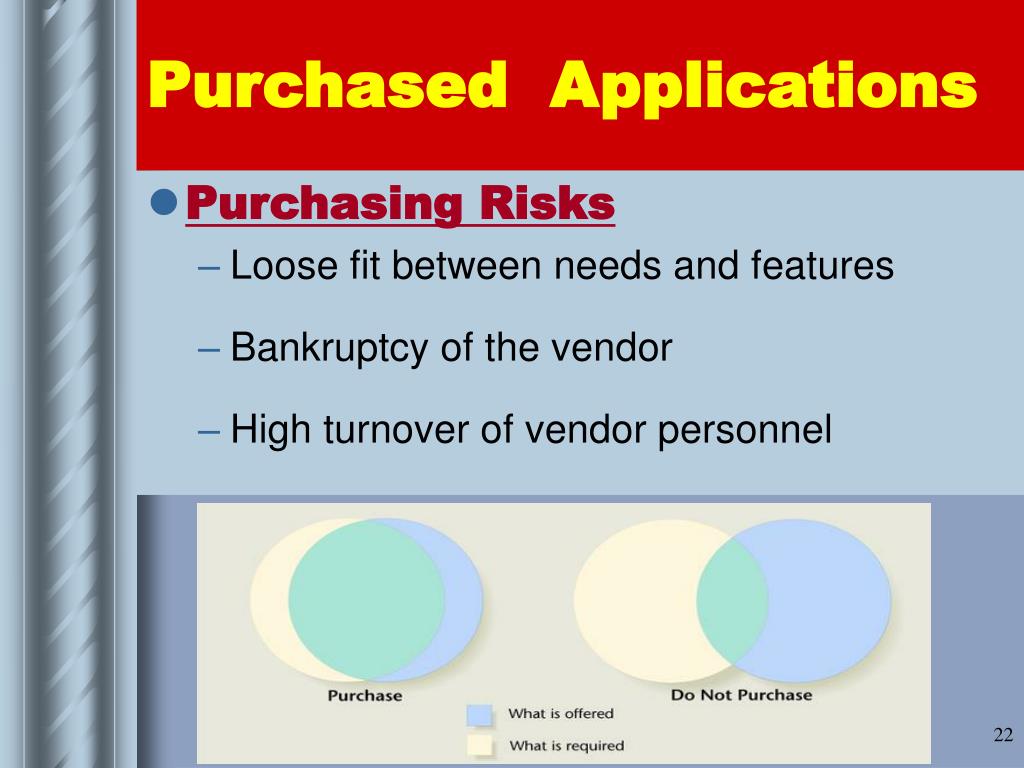 Purchased Applications

Purchasing Risks

– Loose fit between needs and features

– Bankruptcy of the vendor

– High turnover of vendor personnel

Purchase

Do Not Purchase

What is offered

What is required

22